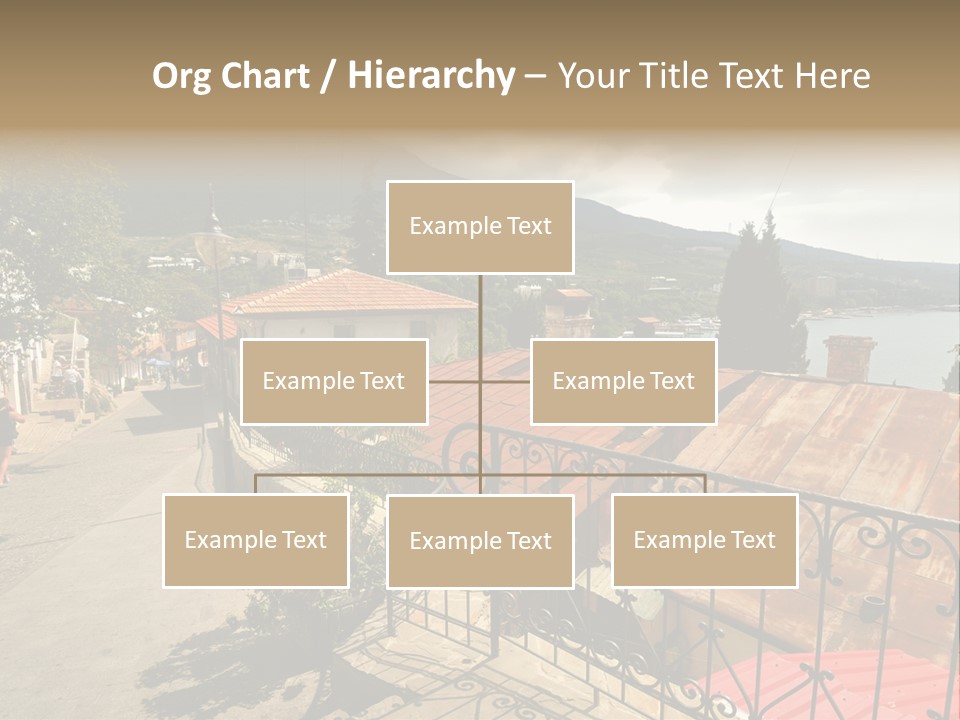 Org Chart / Hierarchy – Your Title Text Here

Example Text

Example Text

Example Text

Example Text

Example Text

Example Text